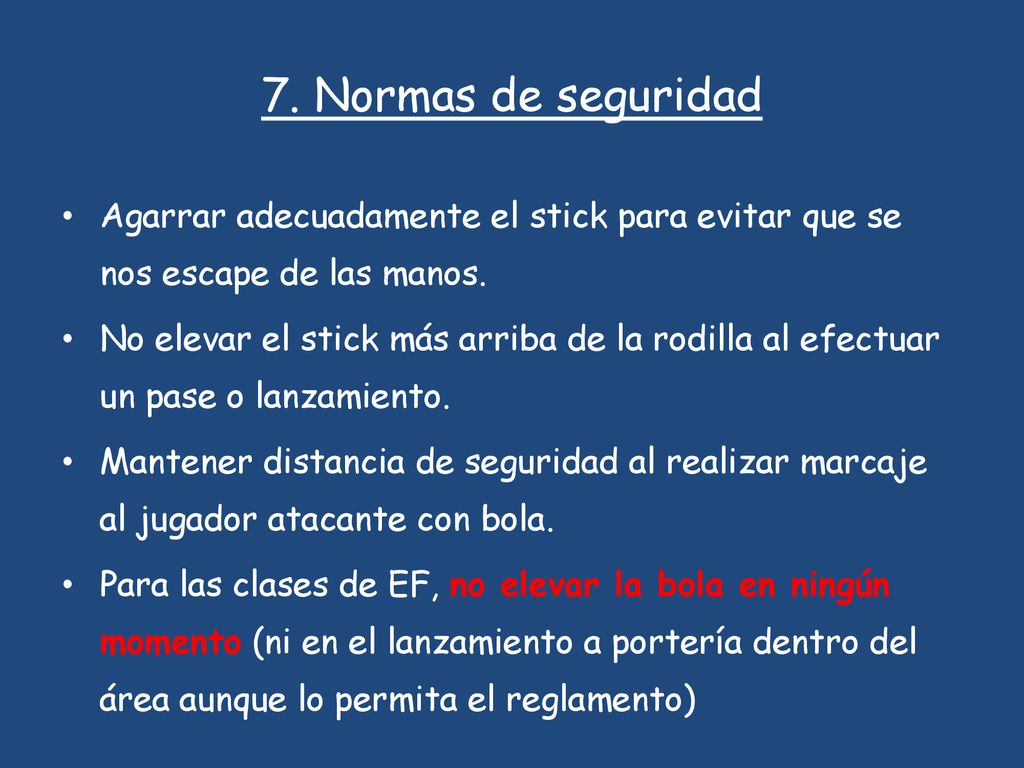 7. Normas de seguridad

• Agarrar adecuadamente el stick para evitar que se nos escape de las manos.
• No elevar el stick más arriba de la rodilla al efectuar un pase o lanzamiento.
• Mantener distancia de seguridad al realizar marcaje al jugador atacante con bola.
• Para las clases de EF, no elevar la bola en ningún momento (ni en el lanzamiento a portería dentro del área aunque lo permita el reglamento)